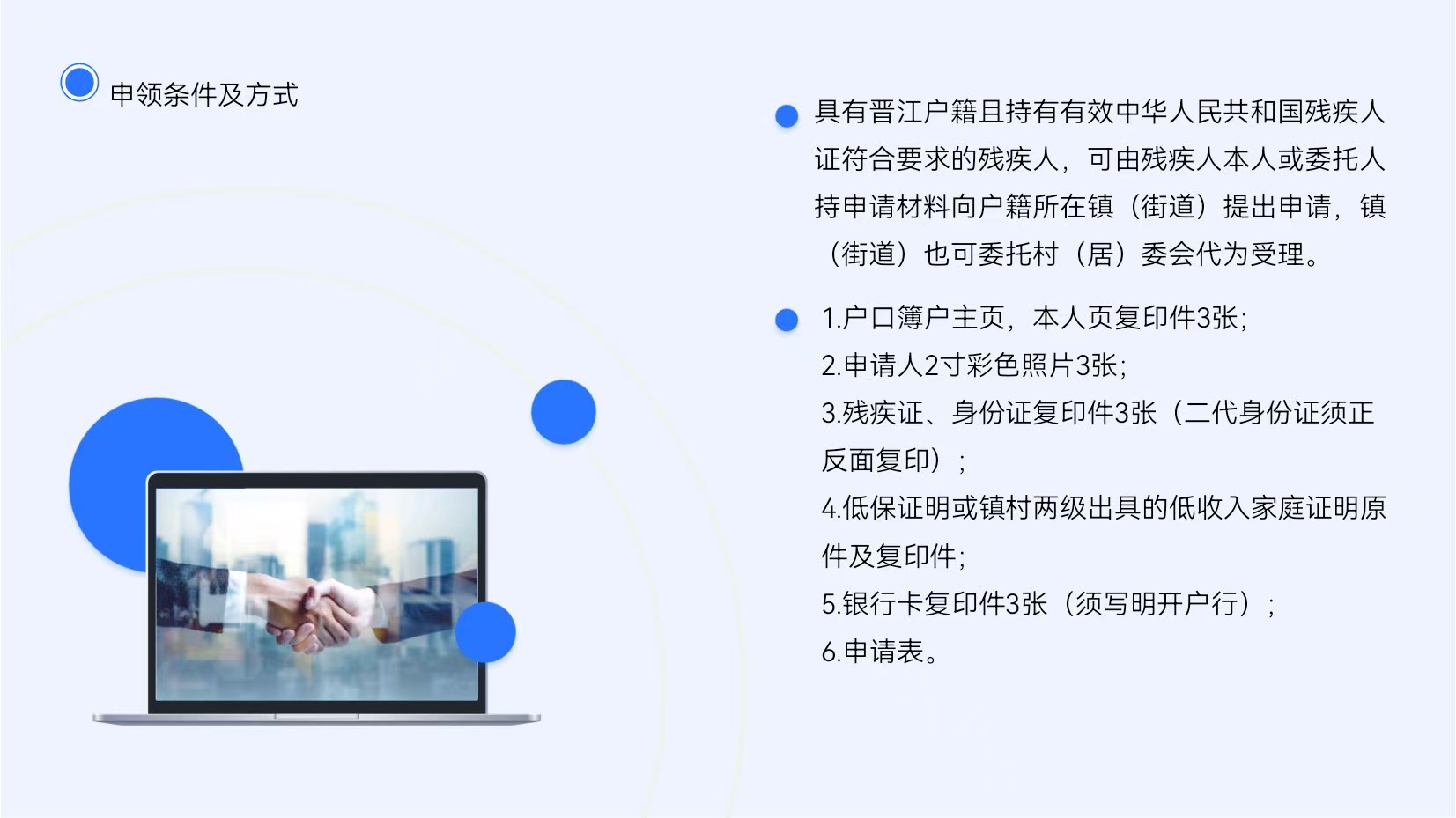 申领条件及方式

具有晋江户籍且持有有效中华人民共和国残疾人证符合要求的残疾人，可由残疾人本人或委托人持申请材料向户籍所在镇（街道）提出申请，镇（街道）也可委托村（居）委会代为受理。

1.户口簿户主页，本人页复印件3张;
2.申请人2寸彩色照片3张;
3.残疾证、身份证复印件3张（二代身份证须正反面复印）;
4.低保证明或镇村两级出具的低收入家庭证明原件及复印件;
5.银行卡复印件3张（须写明开户行）;
6.申请表。